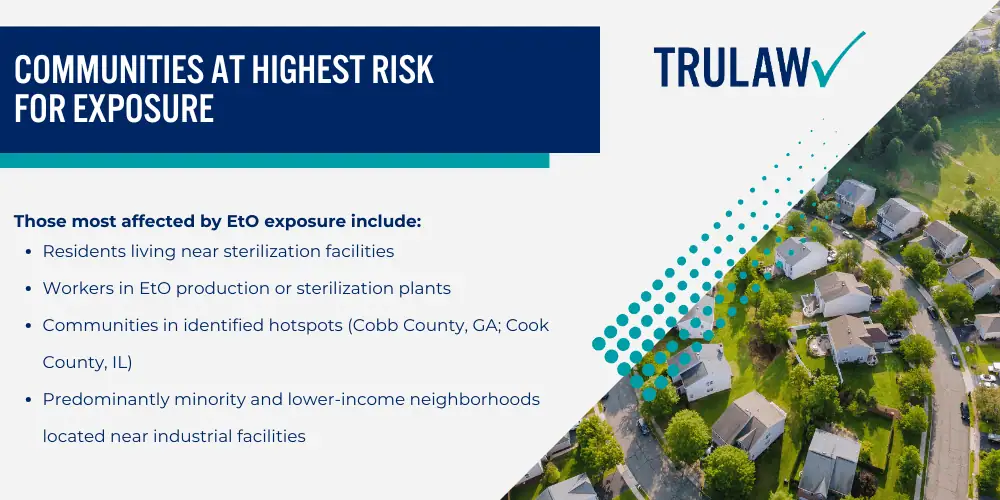 COMMUNITIES AT HIGHEST RISK FOR EXPOSURE

TRULAW

Those most affected by EtO exposure include:

- Residents living near sterilization facilities
- Workers in EtO production or sterilization plants
- Communities in identified hotspots (Cobb County, GA; Cook County, IL)
- Predominantly minority and lower-income neighborhoods located near industrial facilities